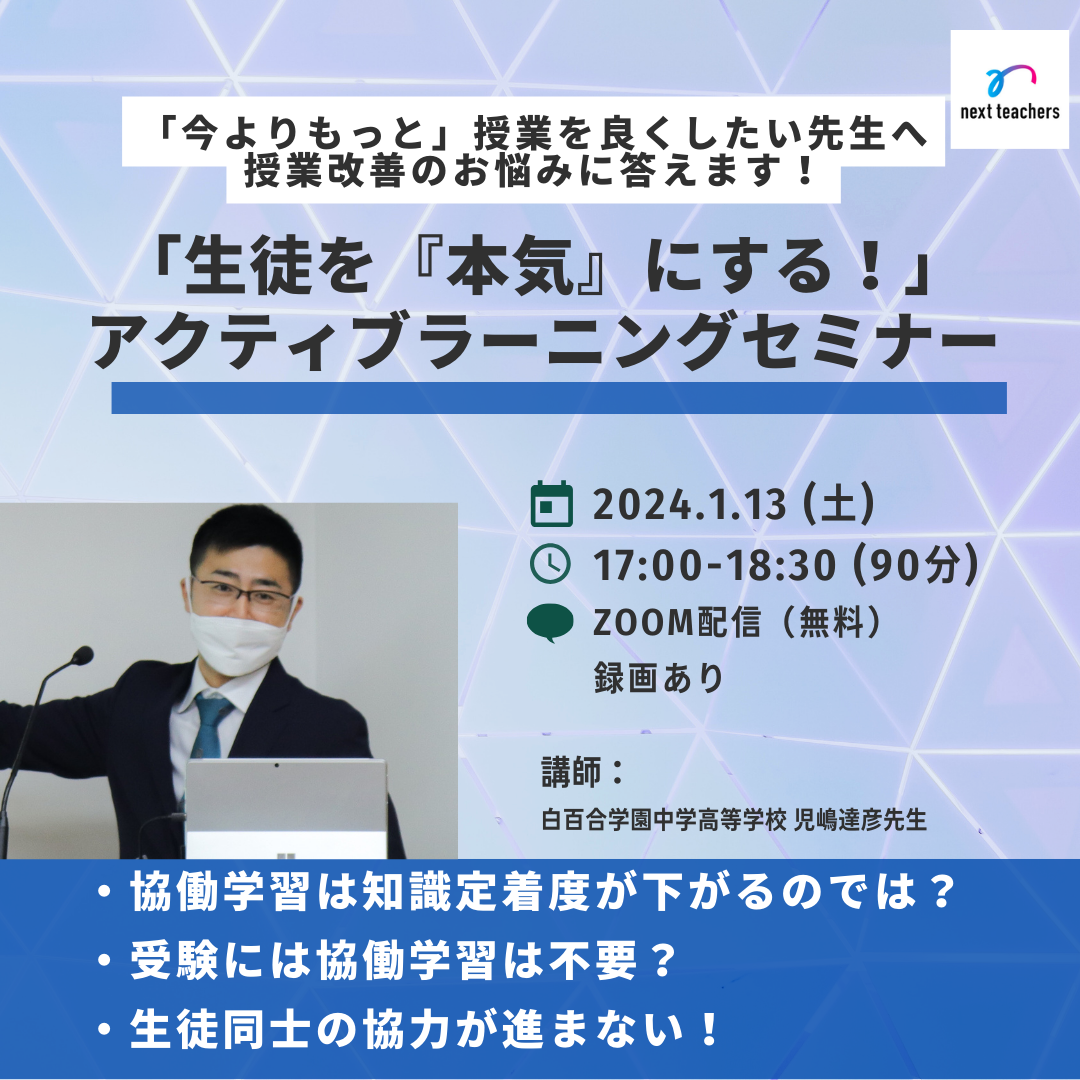 next teachers

「今よりもっと」授業を良くしたい先生へ
授業改善のお悩みに答えます！

「生徒を『本気』にする！」
アクティブラーニングセミナー

2024.1.13 (土)
17:00-18:30 (90分)
ZOOM配信（無料）
録画あり

講師：
白百合学園中学高等学校 児嶋達彦先生

・協働学習は知識定着度が下がるのでは？
・受験には協働学習は不要？
・生徒同士の協力が進まない！